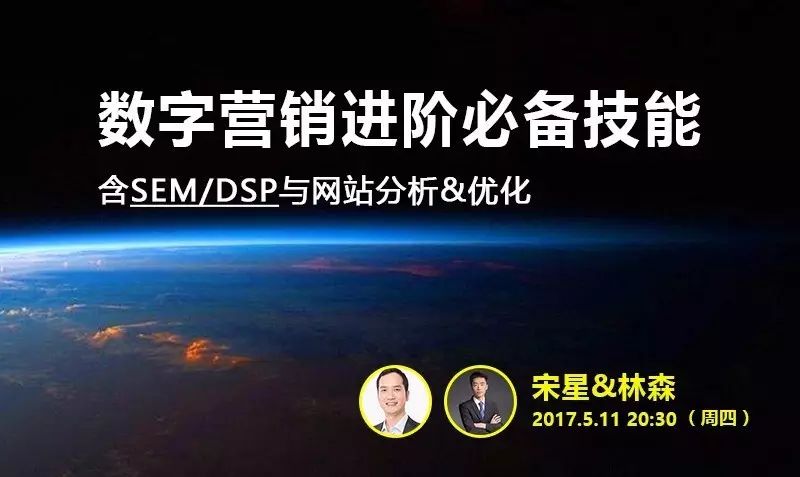 数字营销进阶必备技能

含SEM/DSP与网站分析&优化

宋星&林森

2017.5.11 20:30（周四）